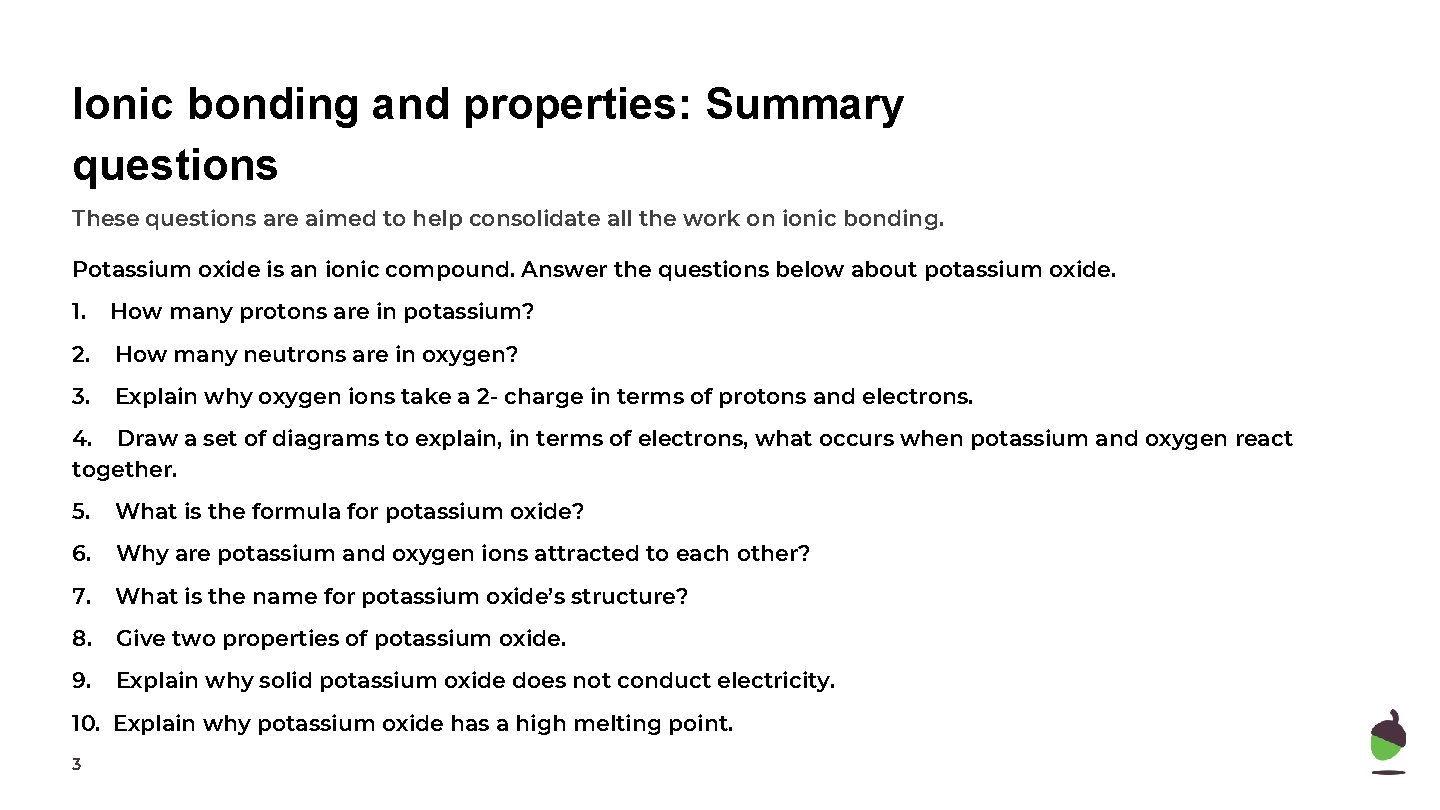 Ionic bonding and properties: Summary questions

These questions are aimed to help consolidate all the work on ionic bonding.

Potassium oxide is an ionic compound. Answer the questions below about potassium oxide.

1. How many protons are in potassium?

2. How many neutrons are in oxygen?

3. Explain why oxygen ions take a 2- charge in terms of protons and electrons.

4. Draw a set of diagrams to explain, in terms of electrons, what occurs when potassium and oxygen react together.

5. What is the formula for potassium oxide?

6. Why are potassium and oxygen ions attracted to each other?

7. What is the name for potassium oxide's structure?

8. Give two properties of potassium oxide.

9. Explain why solid potassium oxide does not conduct electricity.

10. Explain why potassium oxide has a high melting point.

3